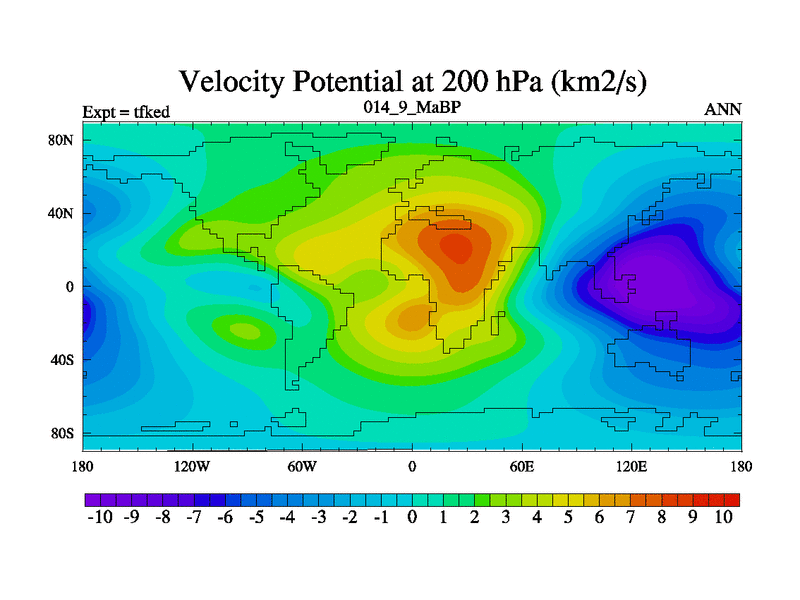 Velocity Potential at 200 hPa (km2/s)

Expt = tfked

014_9_MaBP

ANN

80N
40N
0
40S
80S

180 120W 60W 0 60E 120E 180

-10 -9 -8 -7 -6 -5 -4 -3 -2 -1 0 1 2 3 4 5 6 7 8 9 10